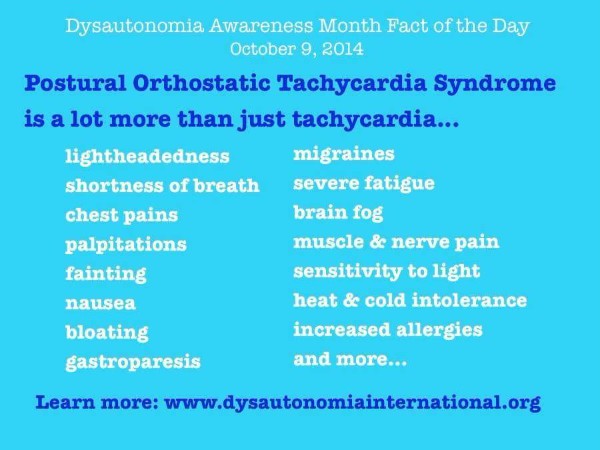 Dysautonomia Awareness Month Fact of the Day
October 9, 2014

Postural Orthostatic Tachycardia Syndrome is a lot more than just tachycardia...

lightheadedness
shortness of breath
chest pains
palpitations
fainting
nausea
bloating
gastroparesis

migraines
severe fatigue
brain fog
muscle & nerve pain
sensitivity to light
heat & cold intolerance
increased allergies
and more...

Learn more: www.dysautonomiainternational.org